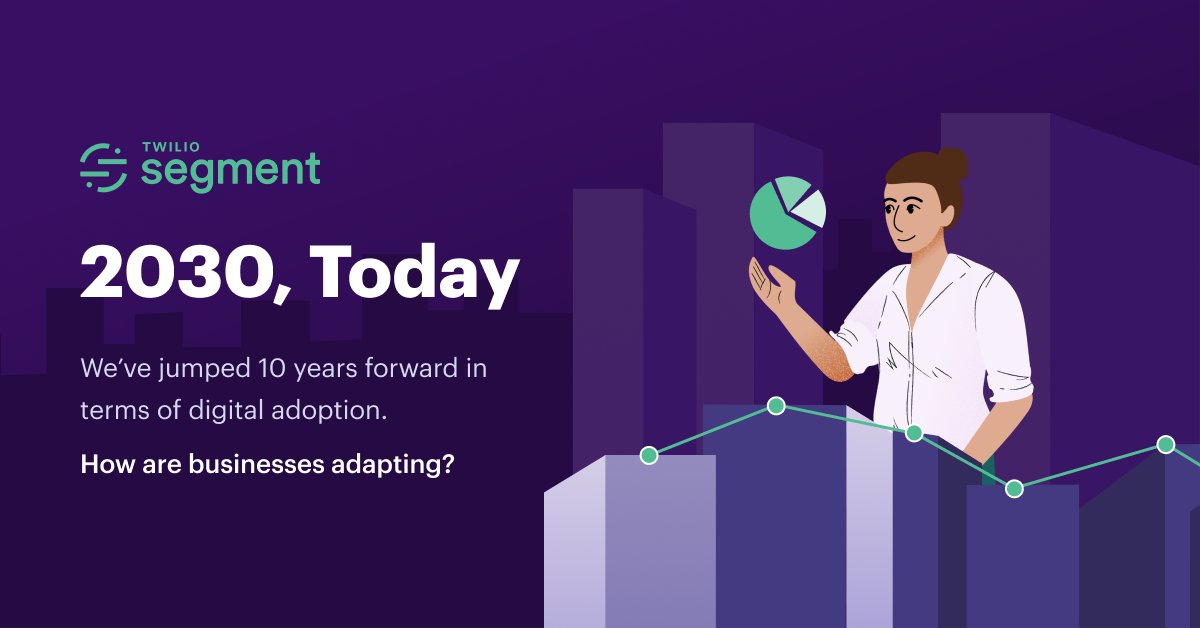 TWILIO
segment

2030, Today

We've jumped 10 years forward in terms of digital adoption.

How are businesses adapting?